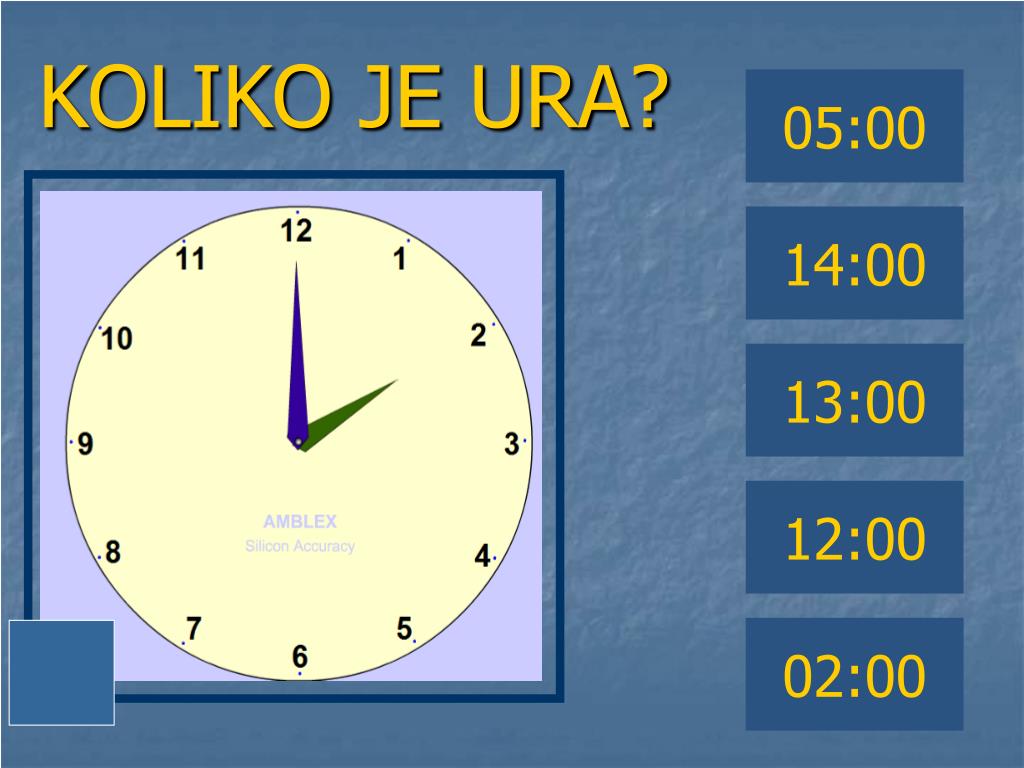 KOLIKO JE URA?

12
1
2
3
4
5
6
7
8
9
10
11

AMBLEX
Silicon Accuracy

05:00

14:00

13:00

12:00

02:00